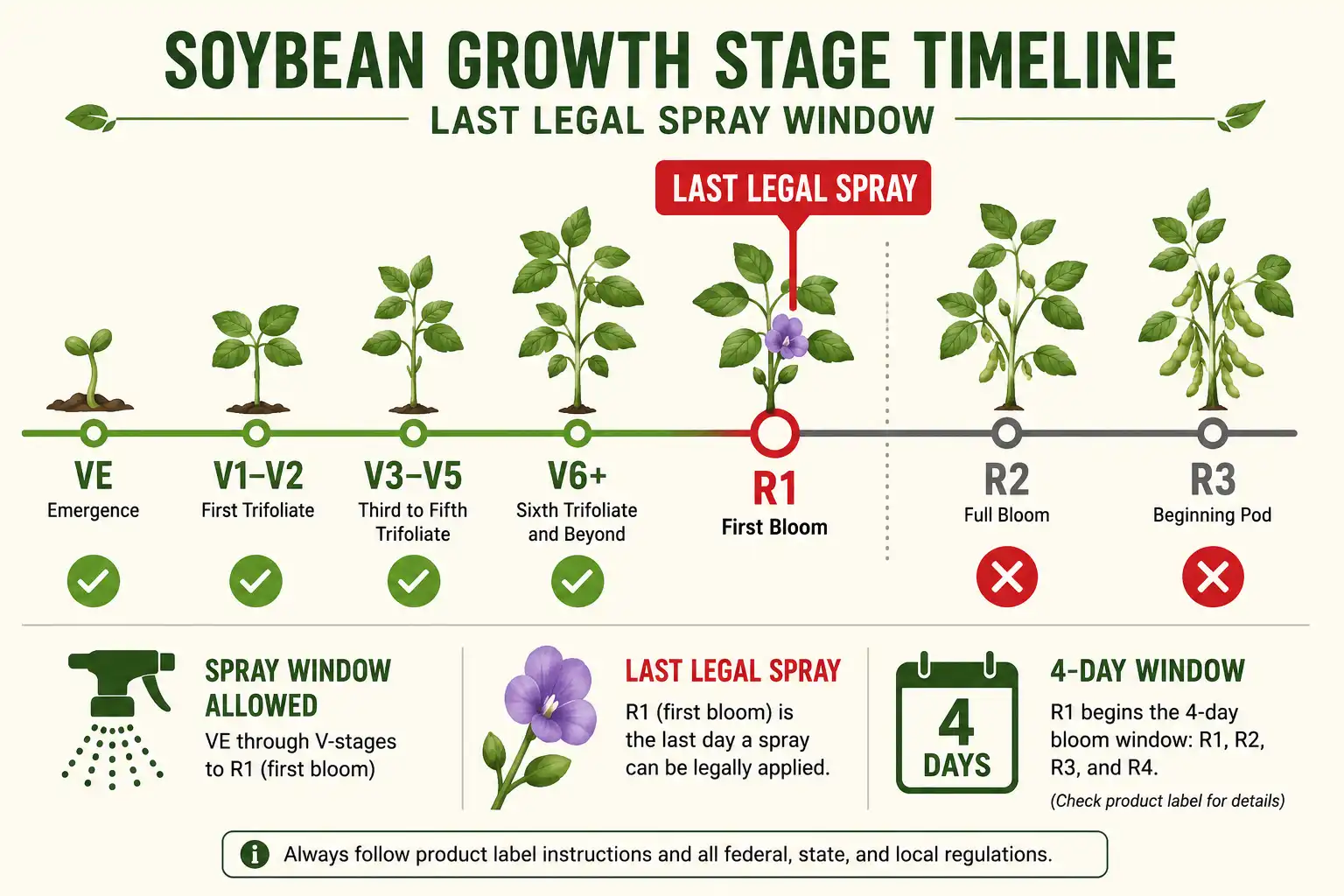 SOYBEAN GROWTH STAGE TIMELINE

LAST LEGAL SPRAY WINDOW

LAST LEGAL SPRAY

VE
Emergence

V1–V2
First Trifoliate

V3–V5
Third to Fifth Trifoliate

V6+
Sixth Trifoliate and Beyond

R1
First Bloom

R2
Full Bloom

R3
Beginning Pod

SPRAY WINDOW ALLOWED
VE through V-stages to R1 (first bloom)

LAST LEGAL SPRAY
R1 (first bloom) is the last day a spray can be legally applied.

4 DAYS

4-DAY WINDOW
R1 begins the 4-day bloom window: R1, R2, R3, and R4.
(Check product label for details)

Always follow product label instructions and all federal, state, and local regulations.